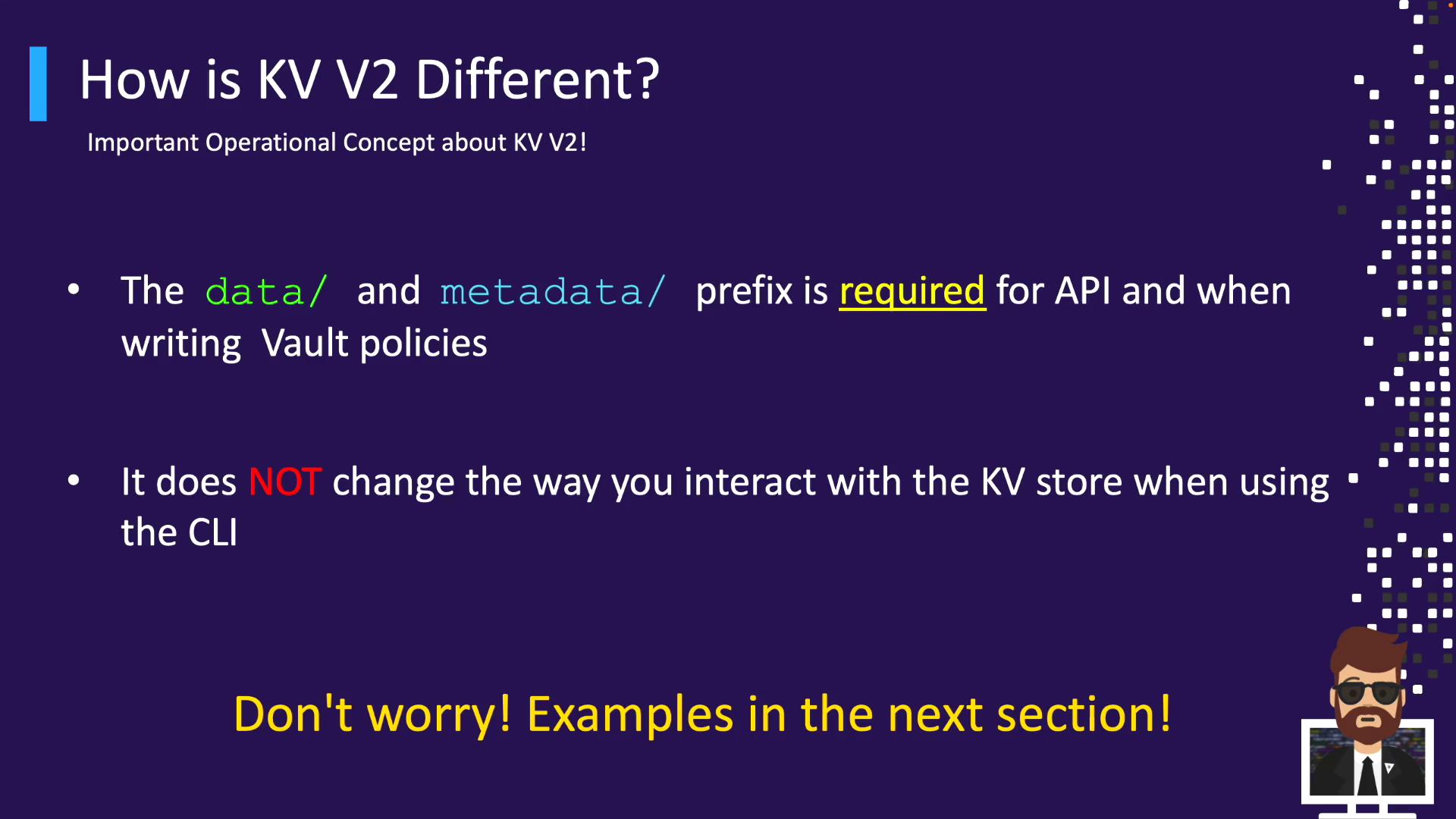 How is KV V2 Different?

Important Operational Concept about KV V2!

• The data/ and metadata/ prefix is required for API and when writing Vault policies

• It does NOT change the way you interact with the KV store when using the CLI

Don't worry! Examples in the next section!